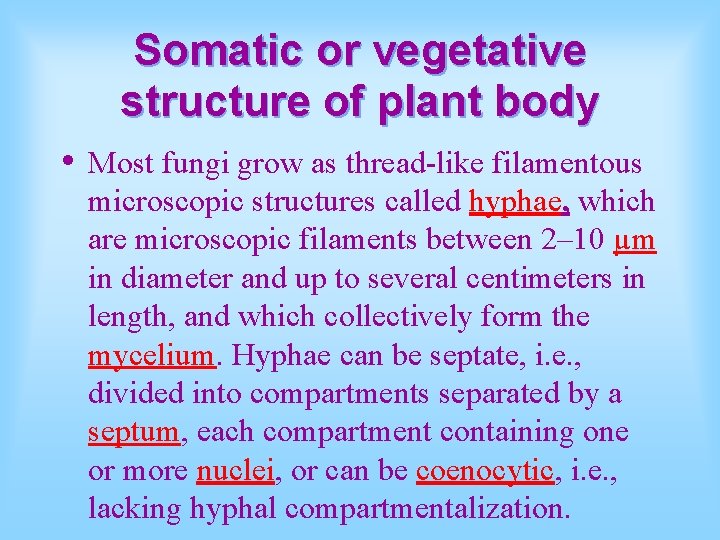 Somatic or vegetative structure of plant body

• Most fungi grow as thread-like filamentous microscopic structures called hyphae, which are microscopic filaments between 2–10 μm in diameter and up to several centimeters in length, and which collectively form the mycelium. Hyphae can be septate, i.e., divided into compartments separated by a septum, each compartment containing one or more nuclei, or can be coenocytic, i.e., lacking hyphal compartmentalization.